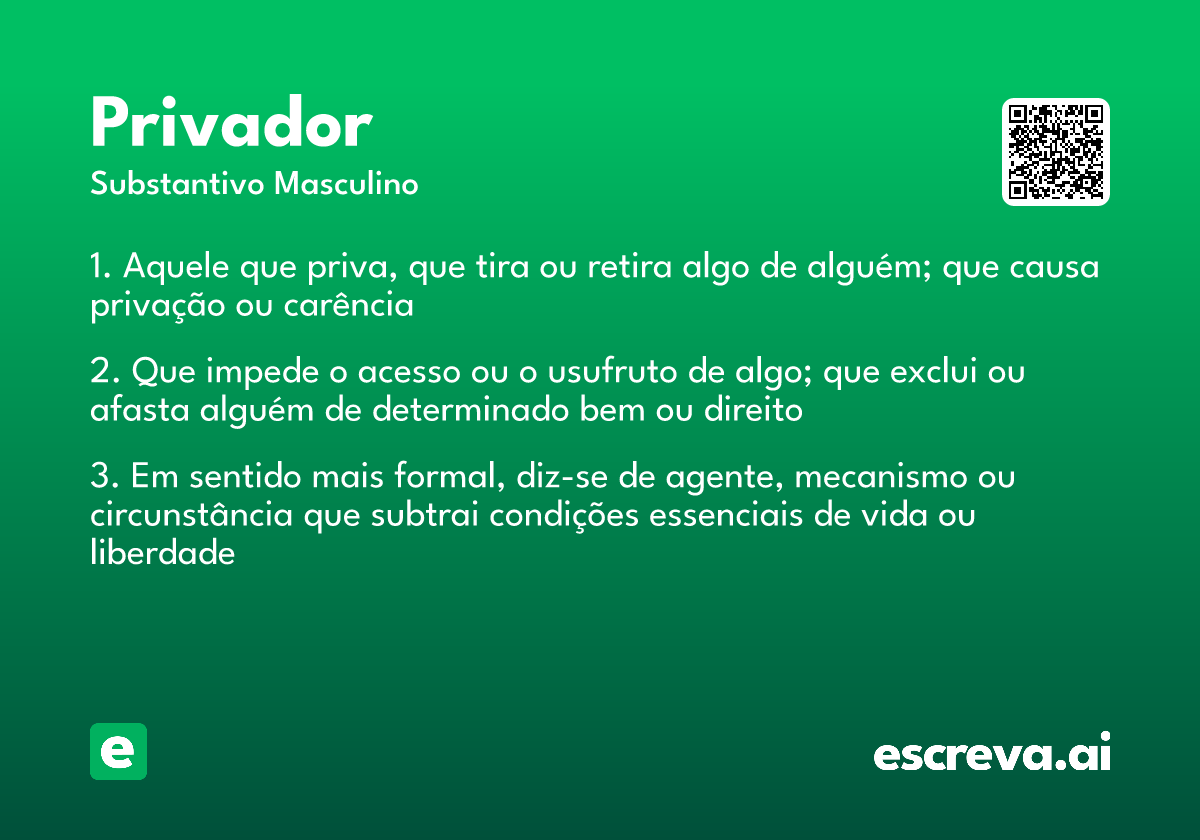 Privador
Substantivo Masculino

1. Aquele que priva, que tira ou retira algo de alguém; que causa privação ou carência

2. Que impede o acesso ou o usufruto de algo; que exclui ou afasta alguém de determinado bem ou direito

3. Em sentido mais formal, diz-se de agente, mecanismo ou circunstância que subtrai condições essenciais de vida ou liberdade

e

escreva.ai